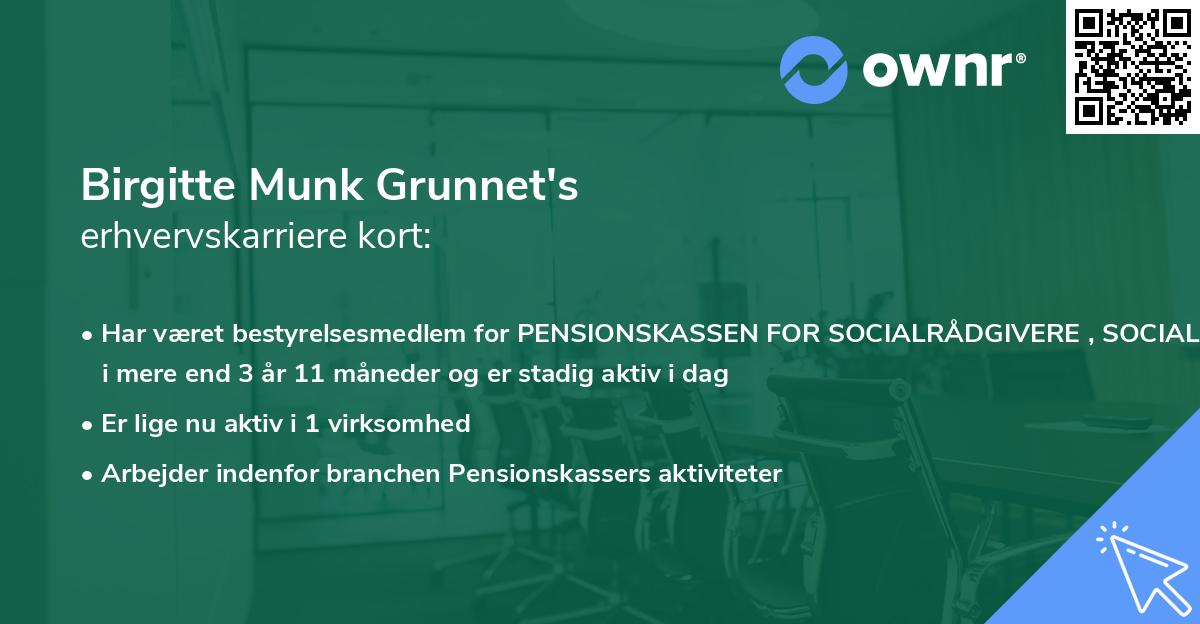 ownr®

Birgitte Munk Grunnet's
erhvervskarriere kort:

• Har været bestyrelsesmedlem for PENSIONSKASSEN FOR SOCIALRÅDGIVERE , SOCIAL i mere end 3 år 11 måneder og er stadig aktiv i dag

• Er lige nu aktiv i 1 virksomhed

• Arbejder indenfor branchen Pensionskassers aktiviteter